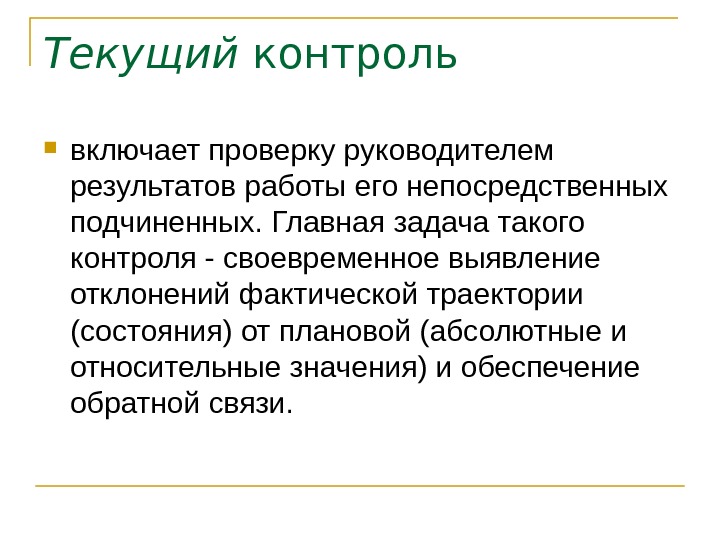 Текущий контроль

включает проверку руководителем результатов работы его непосредственных подчиненных. Главная задача такого контроля - своевременное выявление отклонений фактической траектории (состояния) от плановой (абсолютные и относительные значения) и обеспечение обратной связи.